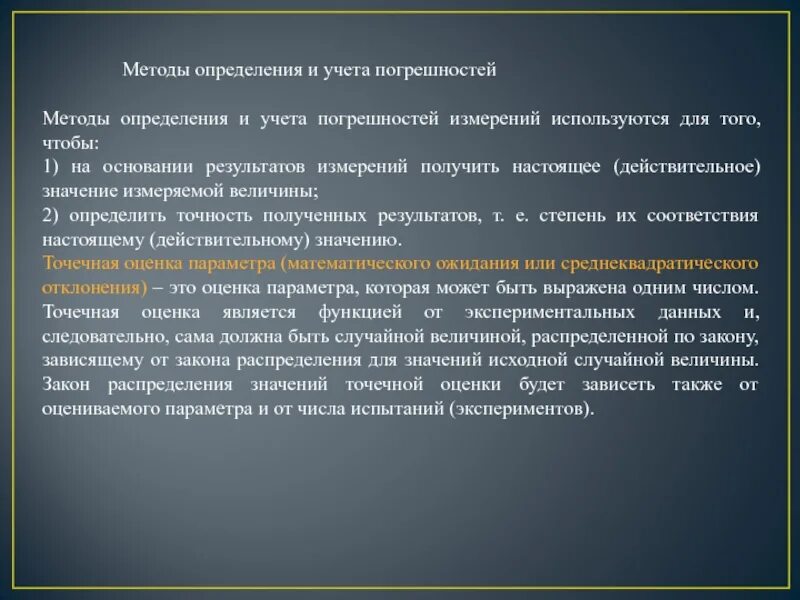 Методы определения и учета погрешностей

Методы определения и учета погрешностей измерений используются для того, чтобы:
1) на основании результатов измерений получить настоящее (действительное) значение измеряемой величины;
2) определить точность полученных результатов, т. е. степень их соответствия настоящему (действительному) значению.
Точечная оценка параметра (математического ожидания или среднеквадратического отклонения) – это оценка параметра, которая может быть выражена одним числом. Точечная оценка является функцией от экспериментальных данных и, следовательно, сама должна быть случайной величиной, распределенной по закону, зависящему от закона распределения для значений исходной случайной величины. Закон распределения значений точечной оценки будет зависеть также от оцениваемого параметра и от числа испытаний (экспериментов).